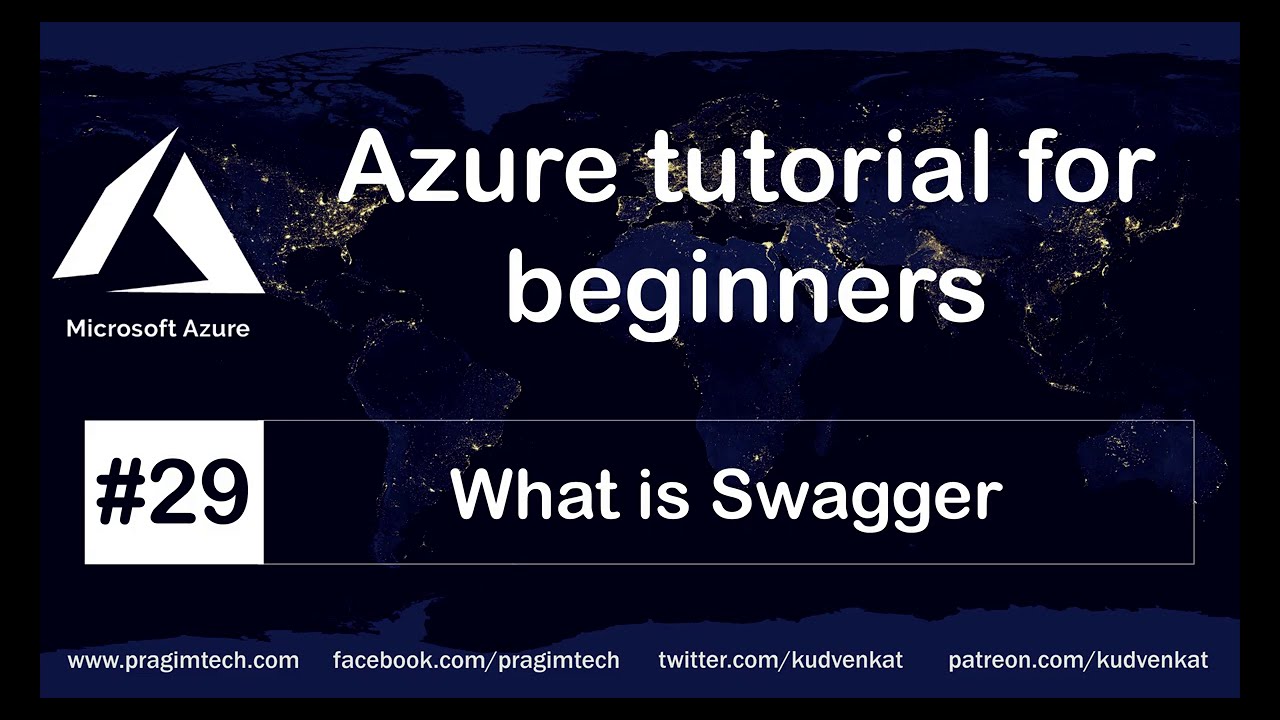 Microsoft Azure

Azure tutorial for beginners

#29

What is Swagger

www.pragimtech.com facebook.com/pragimtech twitter.com/kudvenkat patreon.com/kudvenkat